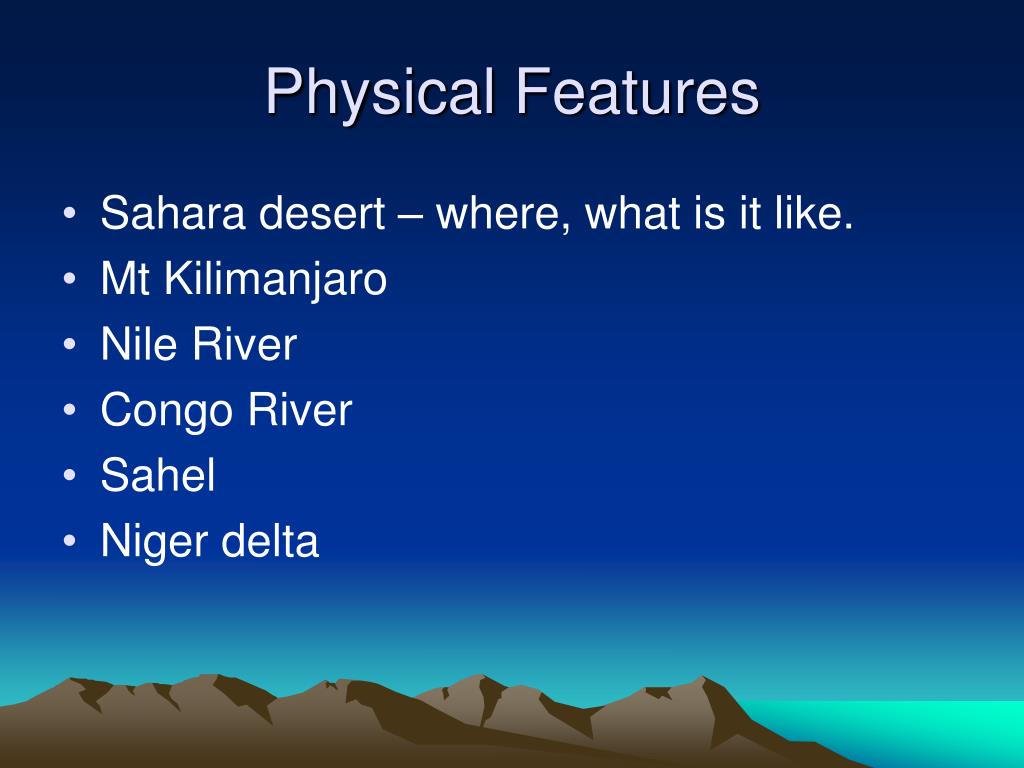 Physical Features

• Sahara desert – where, what is it like.
• Mt Kilimanjaro
• Nile River
• Congo River
• Sahel
• Niger delta